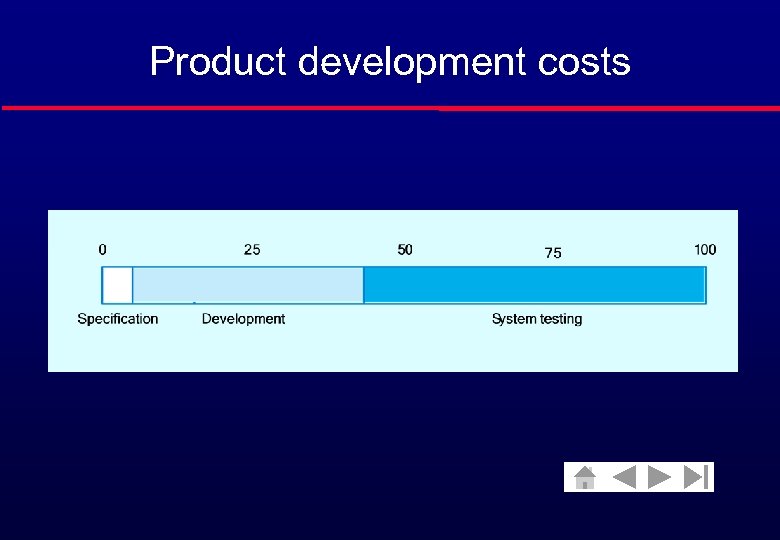 Product development costs

0
25
50
75
100

Specification
Development
System testing